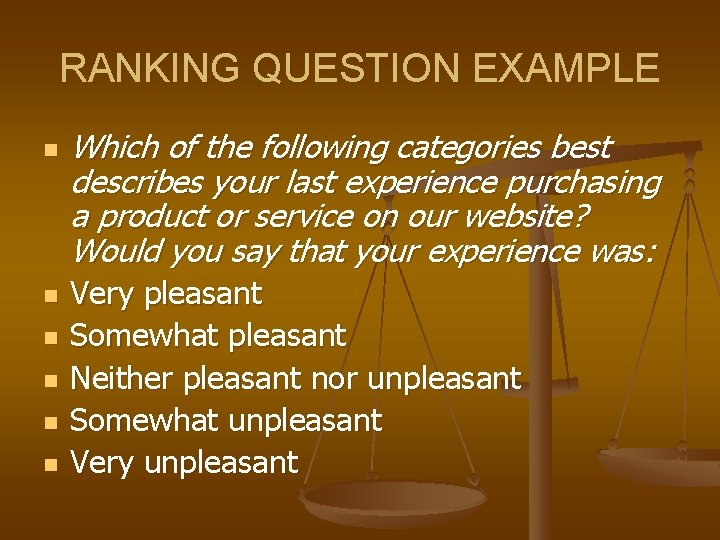 RANKING QUESTION EXAMPLE

- Which of the following categories best describes your last experience purchasing a product or service on our website? Would you say that your experience was:
- Very pleasant
- Somewhat pleasant
- Neither pleasant nor unpleasant
- Somewhat unpleasant
- Very unpleasant